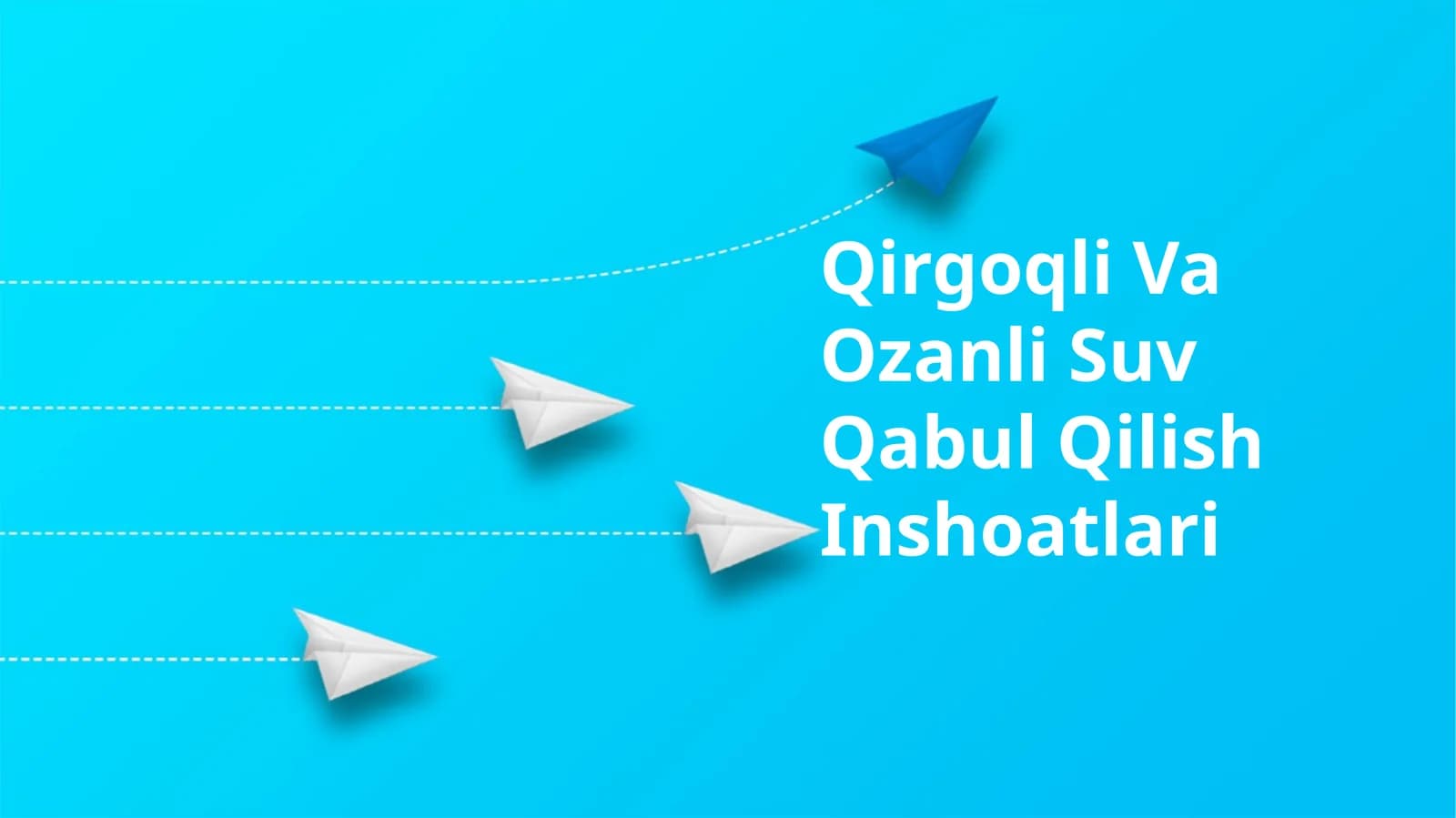 Qirgoqli Va Ozanli Suv Qabul Qilish Inshoatlari